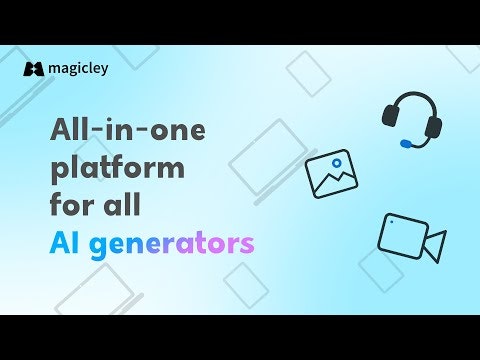 magicley

All-in-one platform for all AI generators